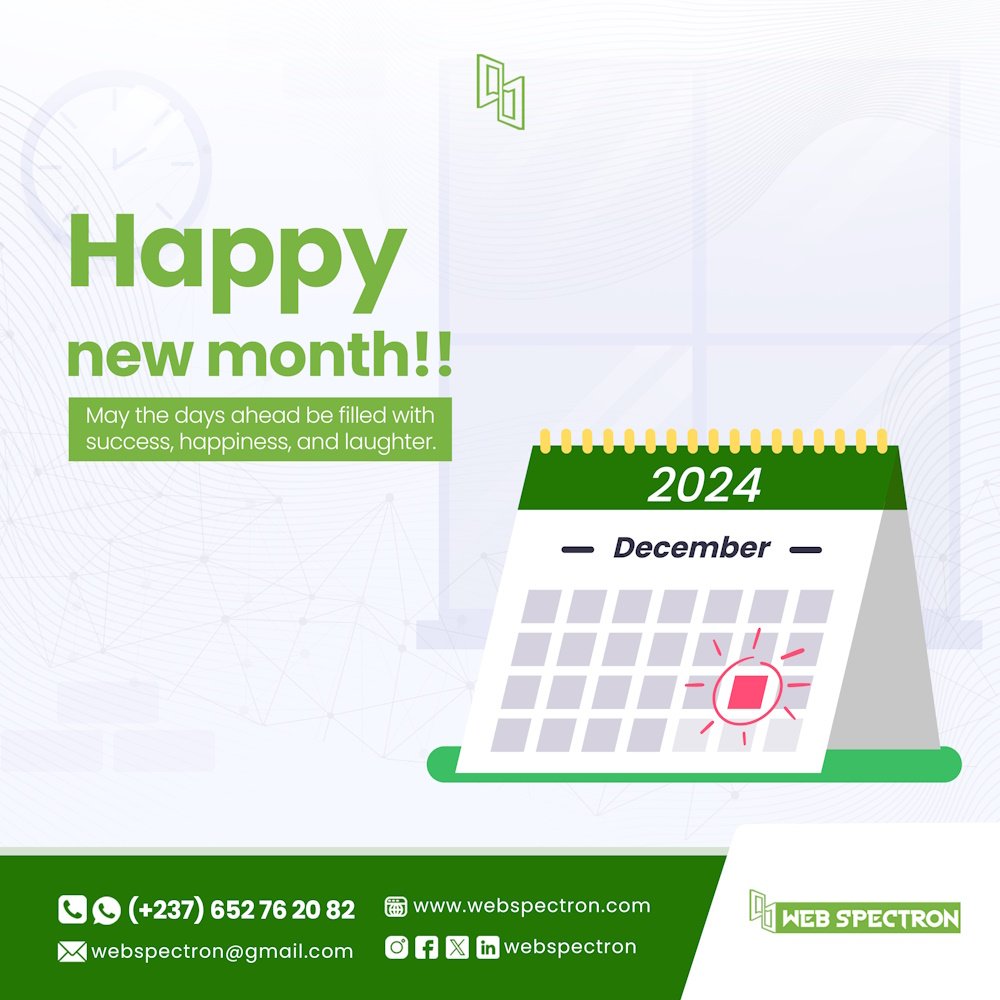 Happy
new month!!
May the days ahead be filled with success, happiness, and laughter.

2024
December

(+237) 652 76 20 82
webspectron@gmail.com
www.webspectron.com
webspectron

WEB SPECTRON